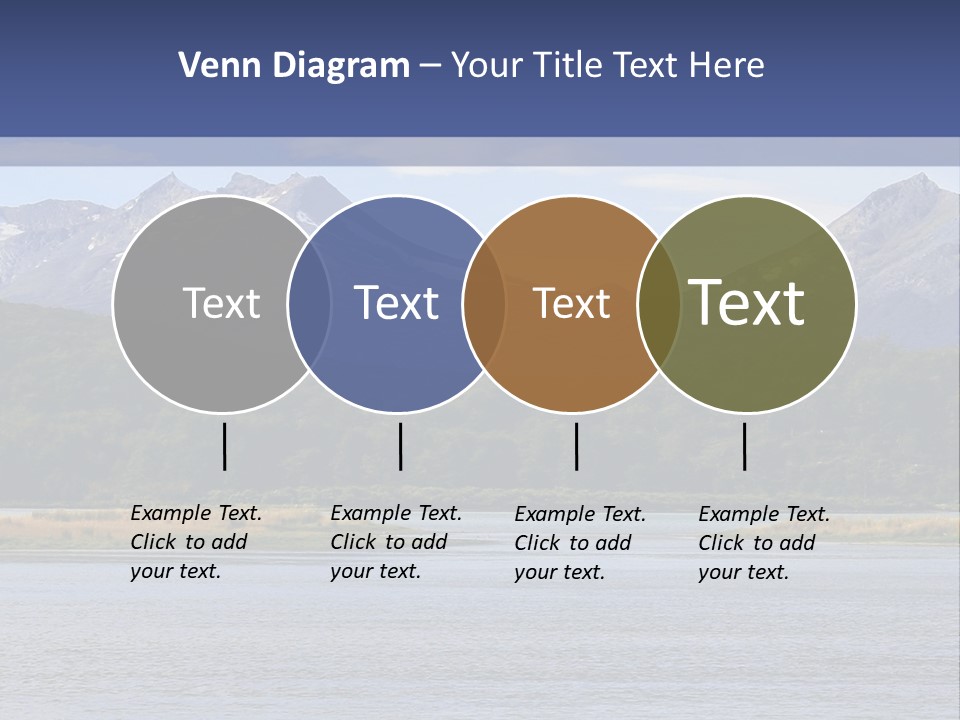 Venn Diagram – Your Title Text Here

Text

Text

Text

Text

Example Text. Click to add your text.

Example Text. Click to add your text.

Example Text. Click to add your text.

Example Text. Click to add your text.